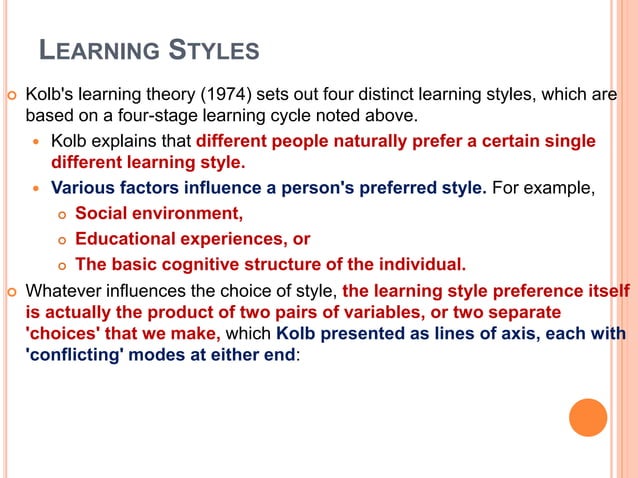 LEARNING STYLES

Kolb's learning theory (1974) sets out four distinct learning styles, which are based on a four-stage learning cycle noted above.

Kolb explains that different people naturally prefer a certain single different learning style.

Various factors influence a person's preferred style. For example,

Social environment,

Educational experiences, or

The basic cognitive structure of the individual.

Whatever influences the choice of style, the learning style preference itself is actually the product of two pairs of variables, or two separate 'choices' that we make, which Kolb presented as lines of axis, each with 'conflicting' modes at either end: